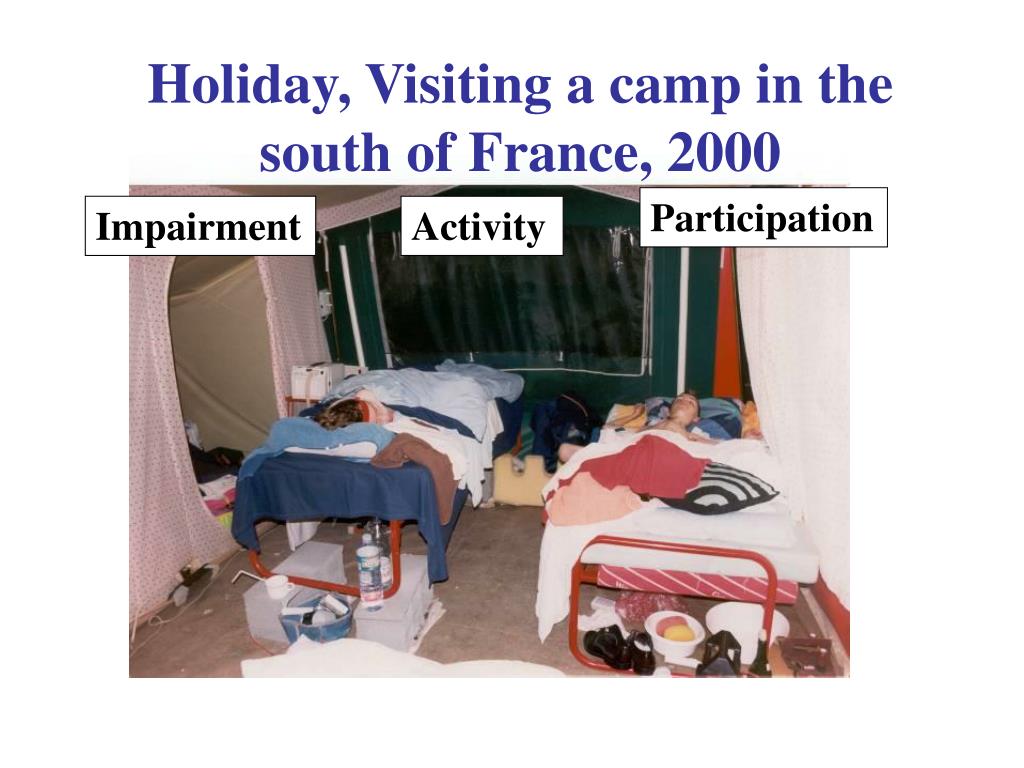 Holiday, Visiting a camp in the south of France, 2000

Impairment

Activity

Participation